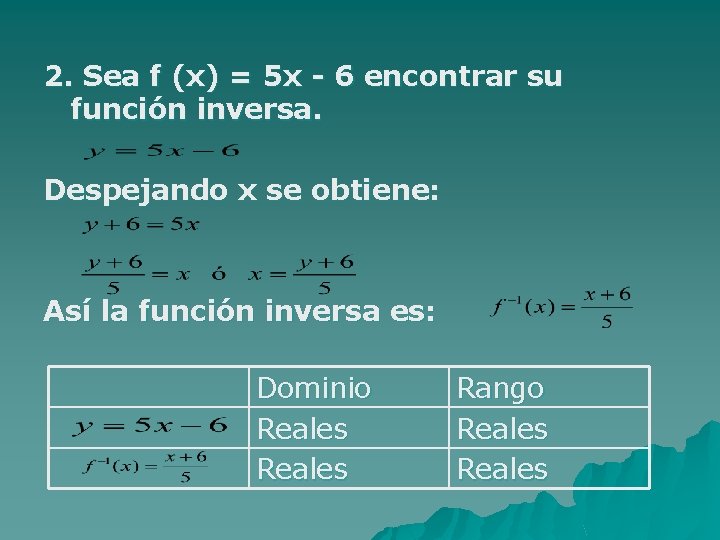 2. Sea f (x) = 5x - 6 encontrar su función inversa.

$y = 5x - 6$

Despejando x se obtiene:

$y + 6 = 5x$

$\frac{y+6}{5} = x$ ó $x = \frac{y+6}{5}$

Así la función inversa es: $f^{-1}(x) = \frac{x+6}{5}$

| | Dominio | Rango |
|---|---|---|
| $y = 5x - 6$ | Reales | Reales |
| $f^{-1}(x) = \frac{x+6}{5}$ | Reales | Reales |